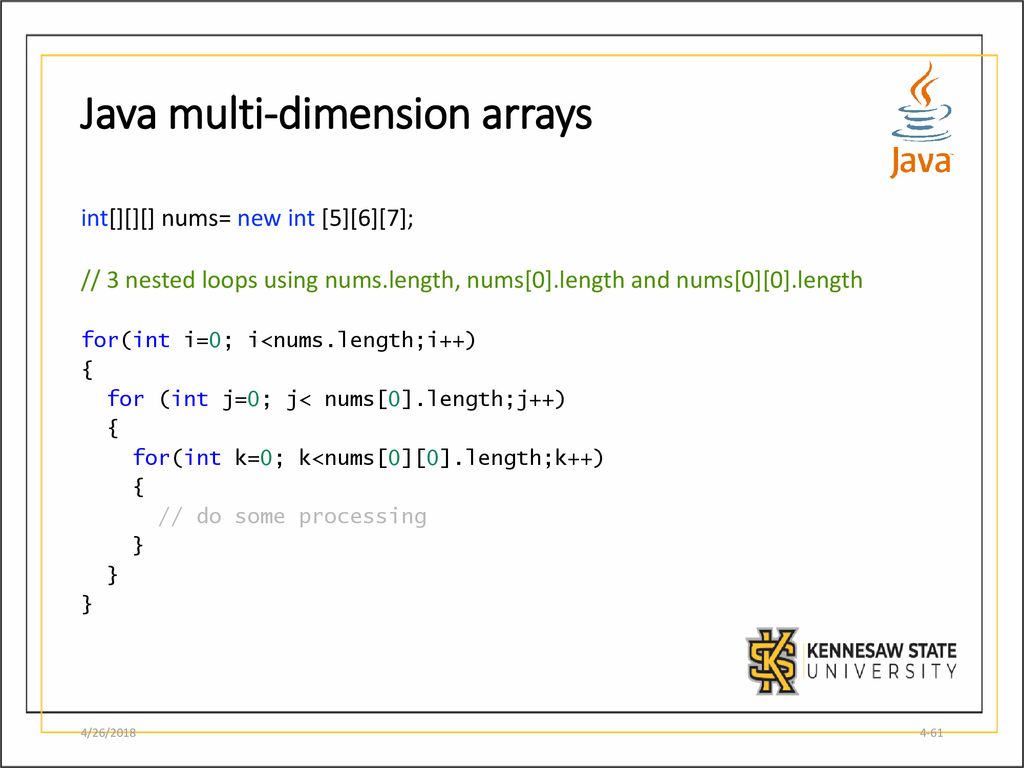 Java multi-dimension arrays

Java

int[][][] nums= new int [5][6][7];

// 3 nested loops using nums.length, nums[0].length and nums[0][0].length

for(int i=0; i<nums.length;i++)
{
  for (int j=0; j< nums[0].length;j++)
  {
    for(int k=0; k<nums[0][0].length;k++)
    {
      // do some processing
    }
  }
}

KENNESAW STATE UNIVERSITY

4/26/2018

4-61